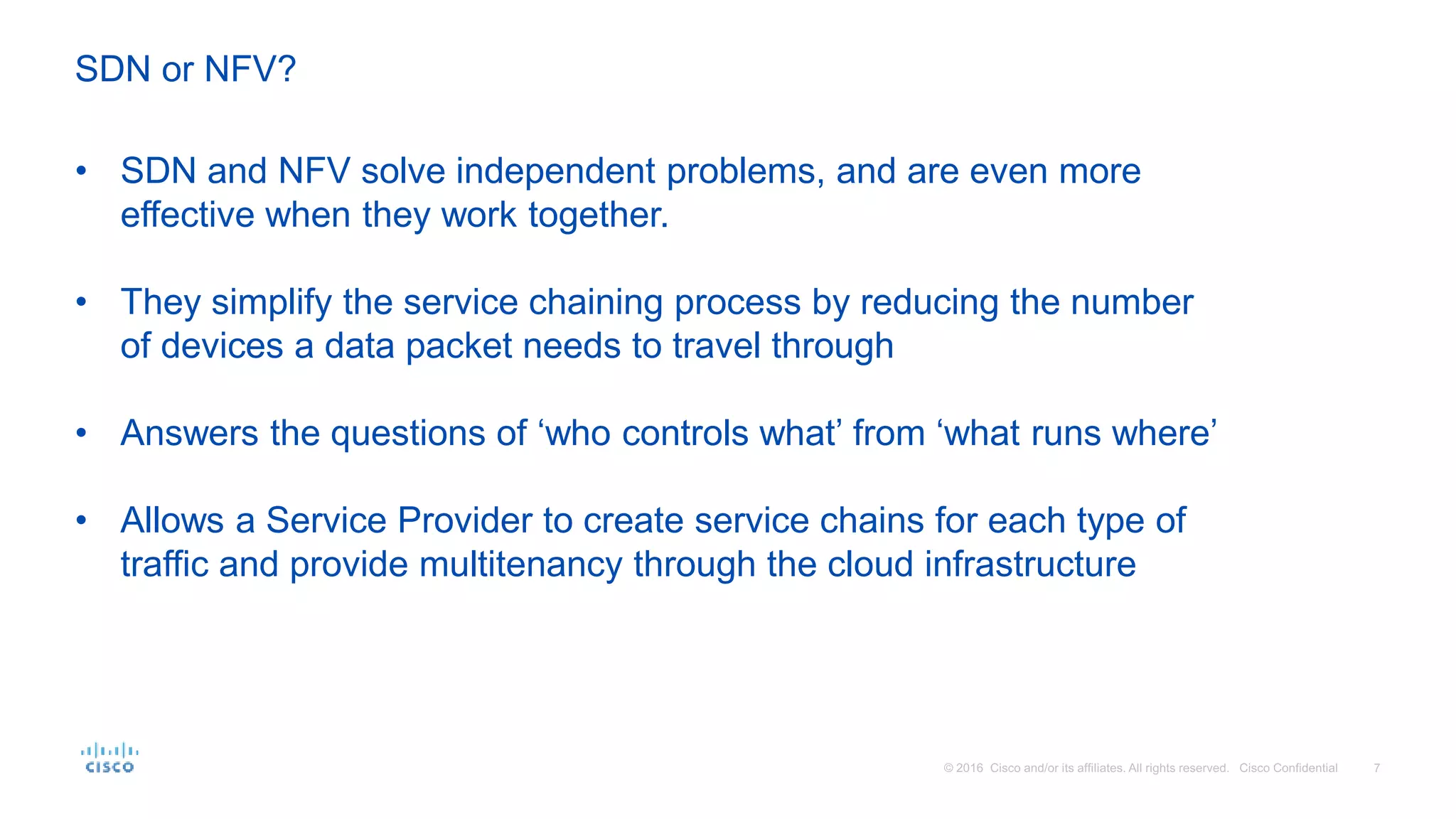 SDN or NFV?

• SDN and NFV solve independent problems, and are even more effective when they work together.

• They simplify the service chaining process by reducing the number of devices a data packet needs to travel through

• Answers the questions of ‘who controls what’ from ‘what runs where’

• Allows a Service Provider to create service chains for each type of traffic and provide multitenancy through the cloud infrastructure

cisco

© 2016 Cisco and/or its affiliates. All rights reserved. Cisco Confidential 7